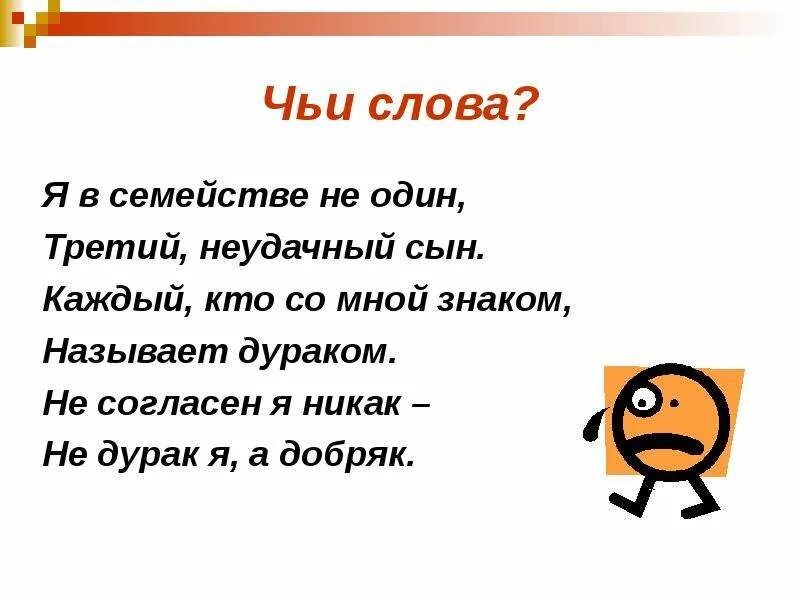 Чьи слова?

Я в семействе не один,
Третий, неудачный сын.
Каждый, кто со мной знаком,
Называет дураком.
Не согласен я никак –
Не дурак я, а добряк.